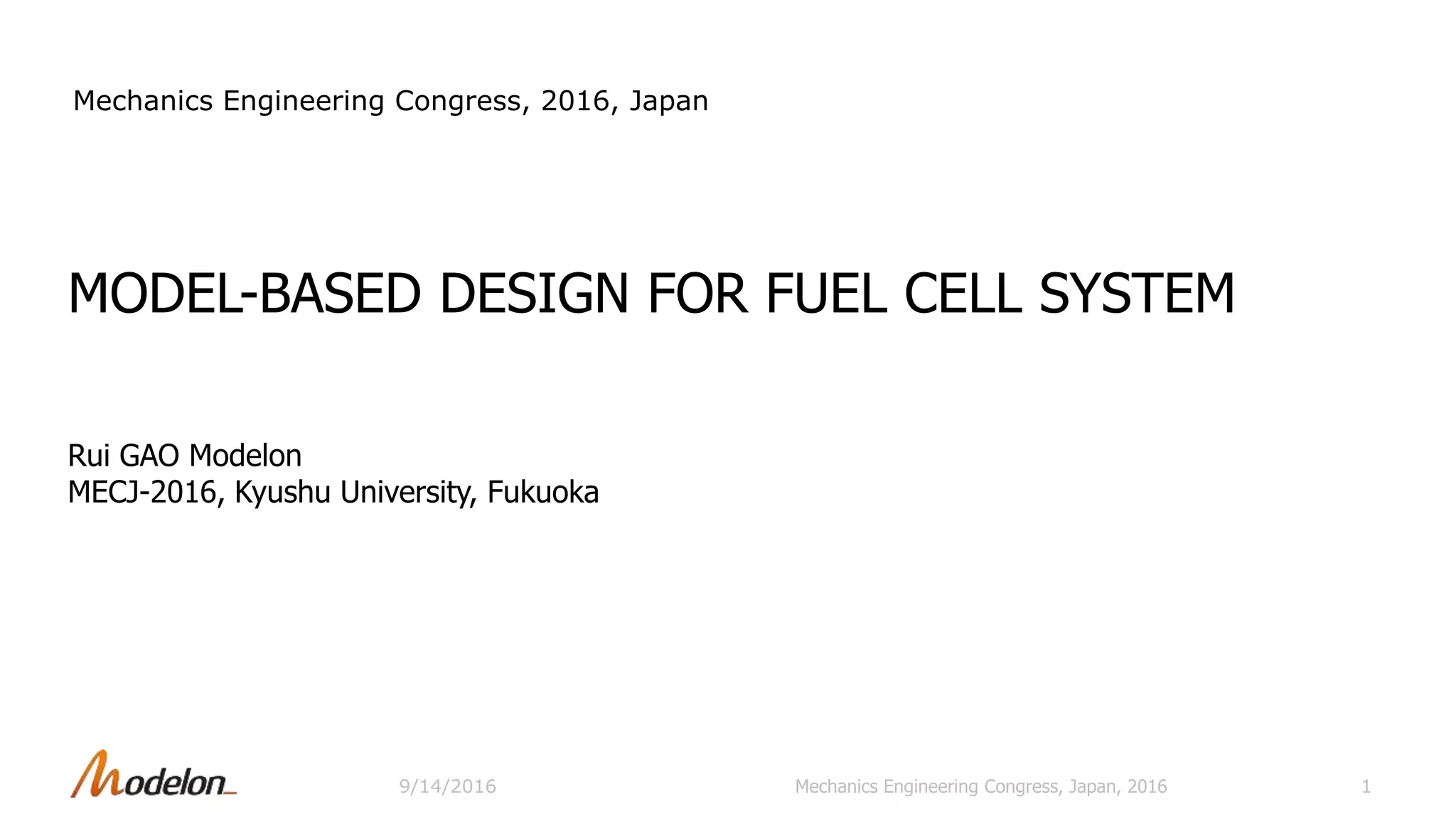 Mechanics Engineering Congress, 2016, Japan

MODEL-BASED DESIGN FOR FUEL CELL SYSTEM

Rui GAO Modelon
MECJ-2016, Kyushu University, Fukuoka

Modelon

9/14/2016

Mechanics Engineering Congress, Japan, 2016

1